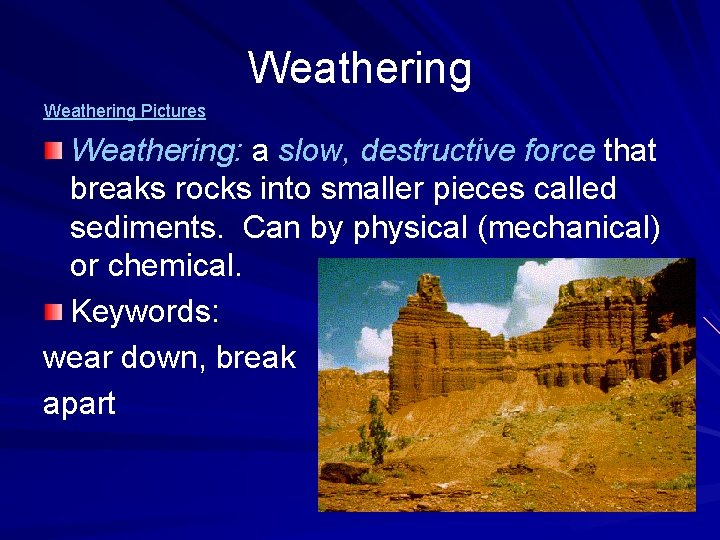 Weathering

Weathering Pictures

Weathering: a slow, destructive force that breaks rocks into smaller pieces called sediments. Can by physical (mechanical) or chemical.

Keywords:

wear down, break apart